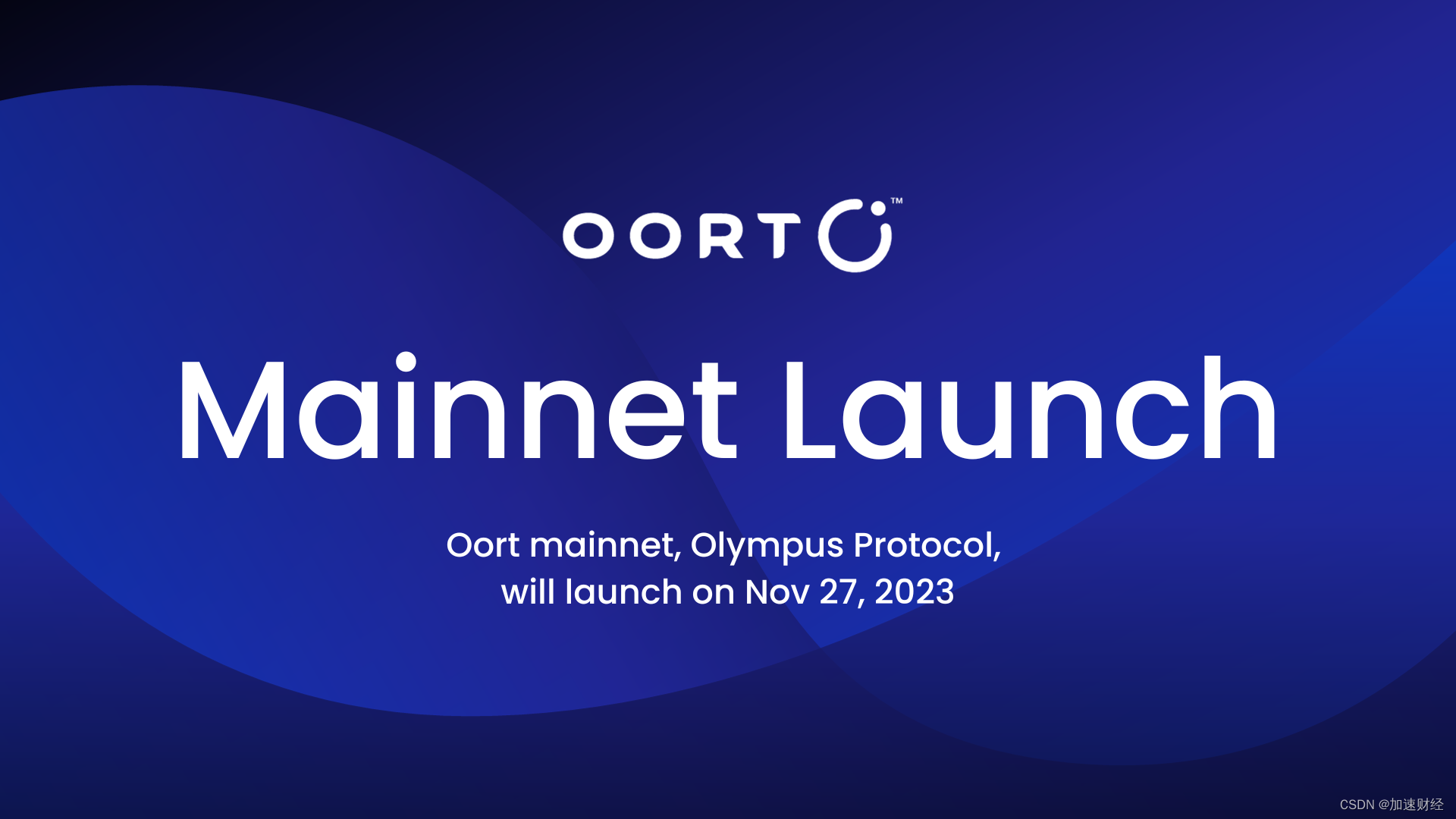 OORT™

Mainnet Launch

Oort mainnet, Olympus Protocol, will launch on Nov 27, 2023

CSDN @加速财经